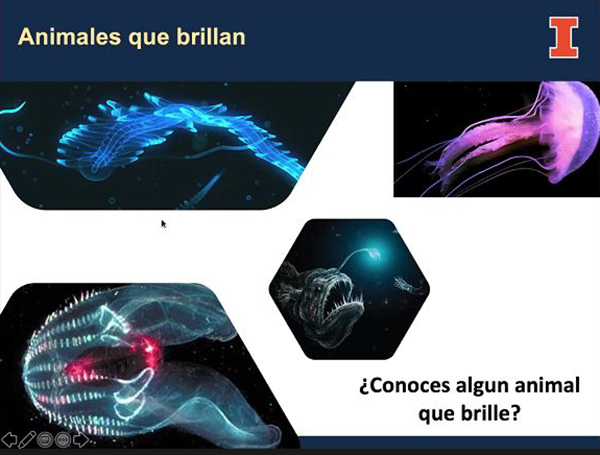 Animales que brillan

I

¿Conoces algun animal que brille?